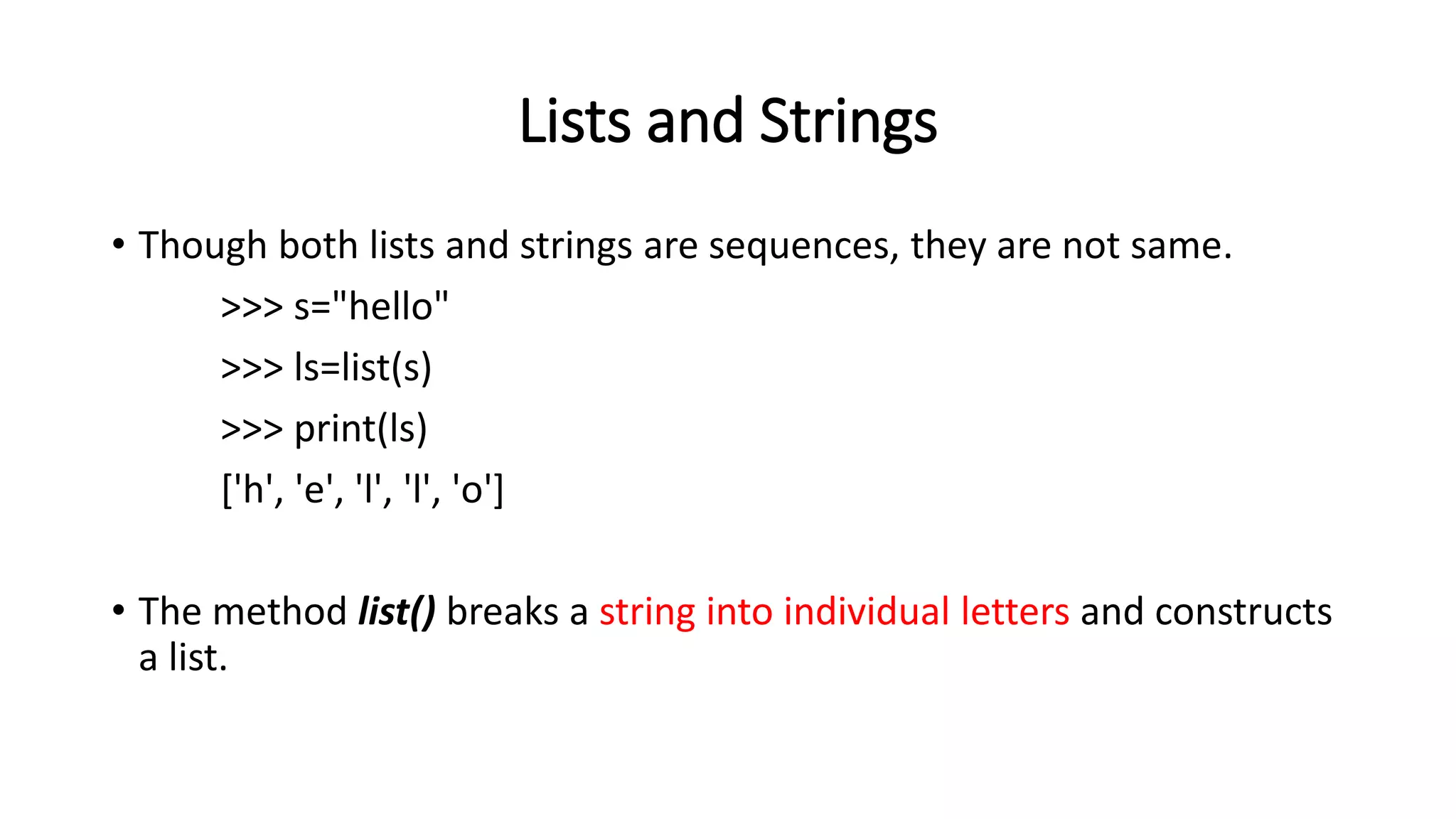 Lists and Strings

• Though both lists and strings are sequences, they are not same.

>>> s="hello"

>>> ls=list(s)

>>> print(ls)

['h', 'e', 'l', 'l', 'o']

• The method list() breaks a string into individual letters and constructs a list.